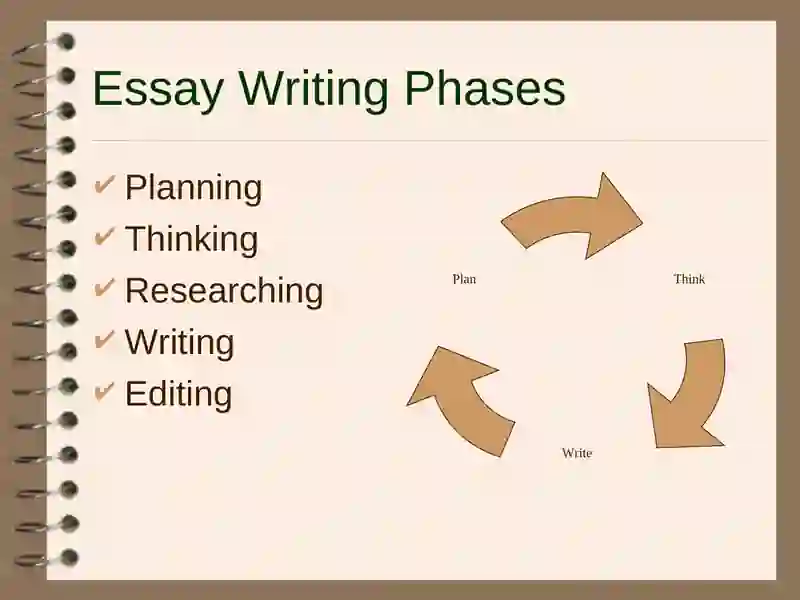 Essay Writing Phases

✔ Planning
✔ Thinking
✔ Researching
✔ Writing
✔ Editing

Plan

Think

Write